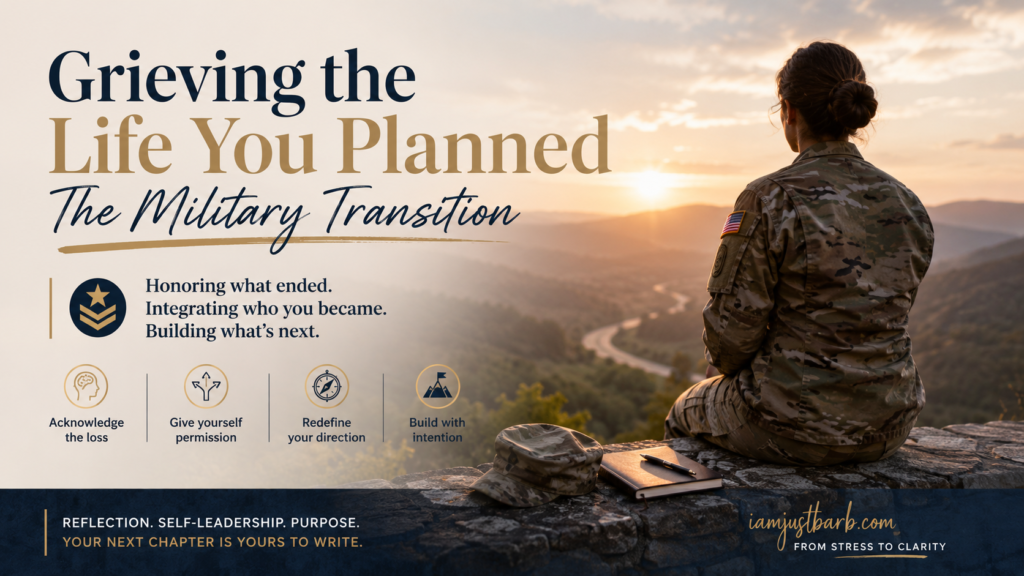 Grieving the Life You Planned
The Military Transition

Honoring what ended.
Integrating who you became.
Building what's next.

Acknowledge the loss

Give yourself permission

Redefine your direction

Build with intention

REFLECTION. SELF-LEADERSHIP. PURPOSE.
YOUR NEXT CHAPTER IS YOURS TO WRITE.

iamjustbarb.com
FROM STRESS TO CLARITY